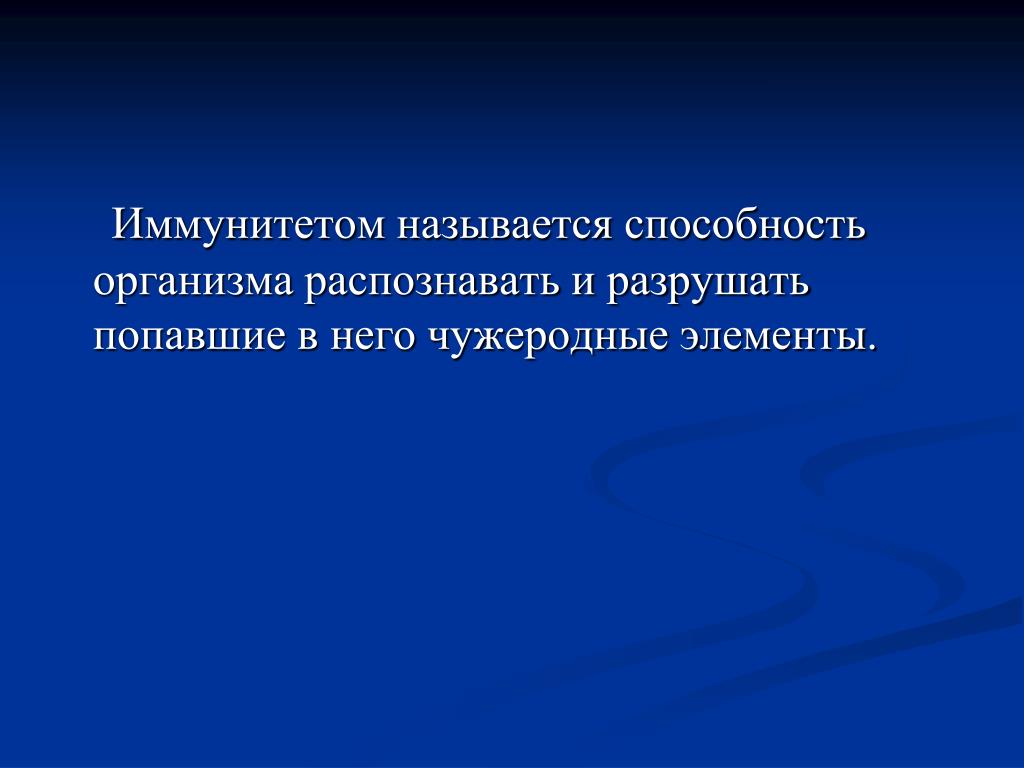 Иммунитетом называется способность организма распознавать и разрушать попавшие в него чужеродные элементы.